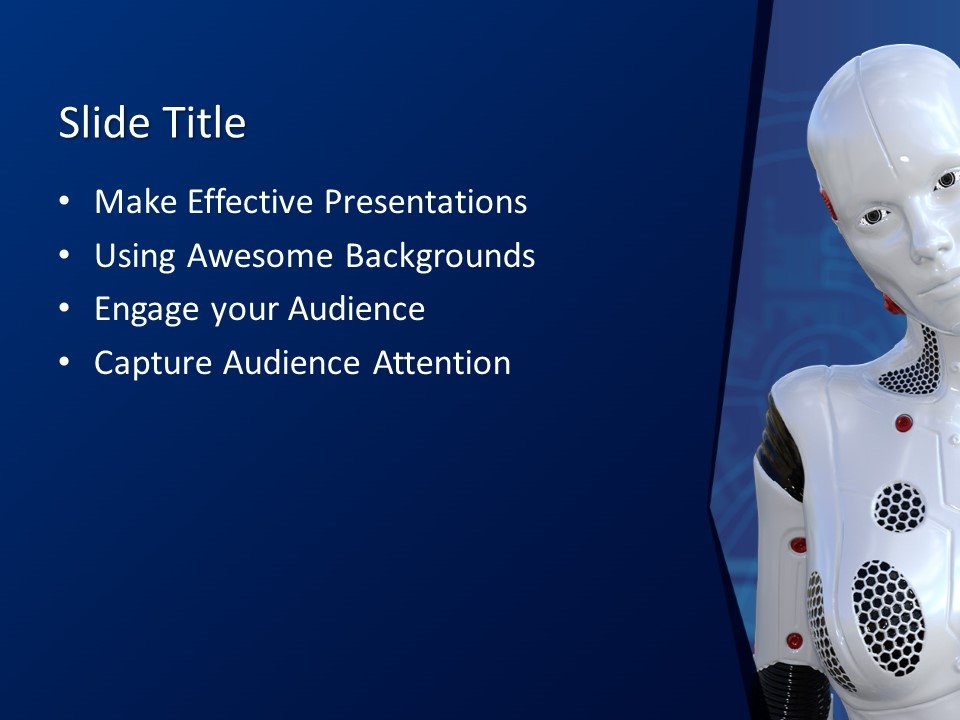 Slide Title

• Make Effective Presentations
• Using Awesome Backgrounds
• Engage your Audience
• Capture Audience Attention